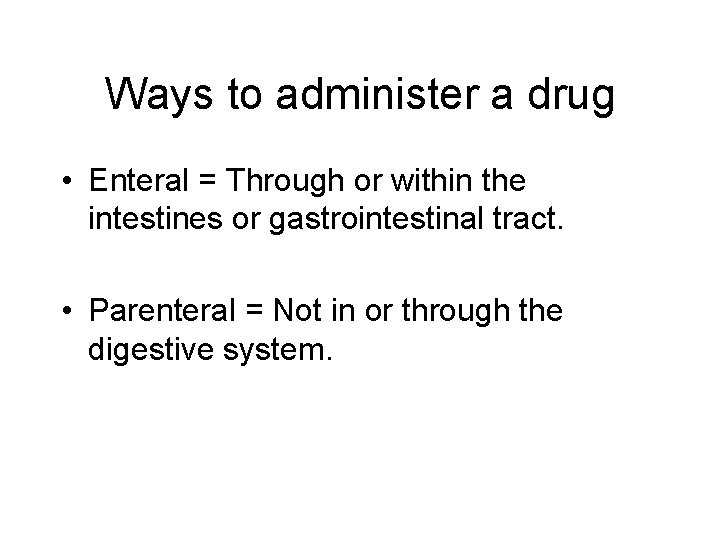 Ways to administer a drug

• Enteral = Through or within the intestines or gastrointestinal tract.

• Parenteral = Not in or through the digestive system.